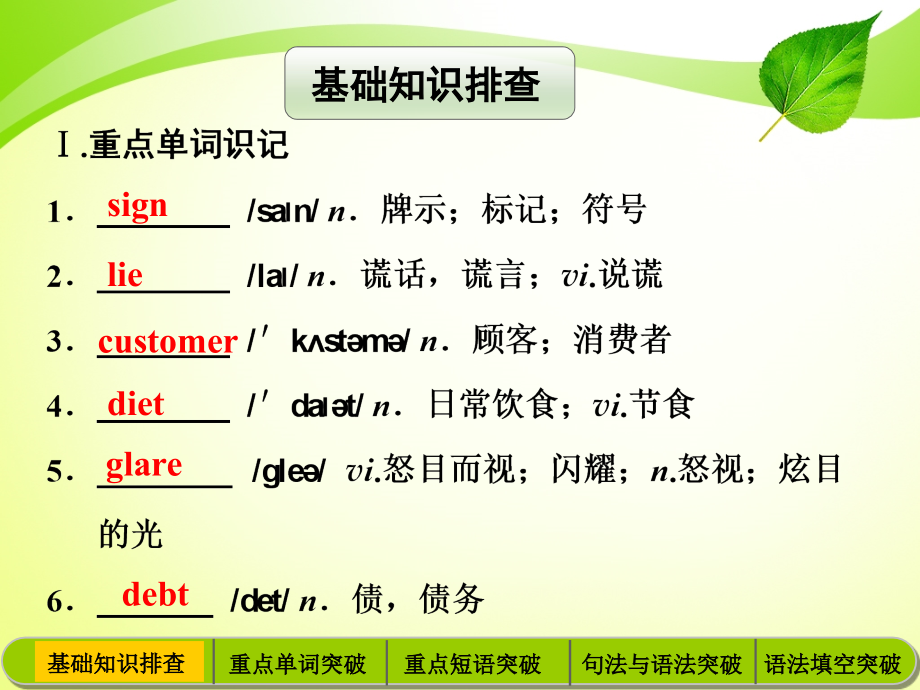 基础知识排查

Ⅰ.重点单词识记

1．sign /saɪn/ n．牌示；标记；符号

2．lie /laɪ/ n．谎话，谎言；vi.说谎

3．customer /ˈkʌstəmə/ n．顾客；消费者

4．diet /ˈdaɪət/ n．日常饮食；vi.节食

5．glare /gleə/ vi.怒目而视；闪耀；n.怒视；炫目的光

6．debt /det/ n．债，债务

基础知识排查 重点单词突破 重点短语突破 句法与语法突破 语法填空突破